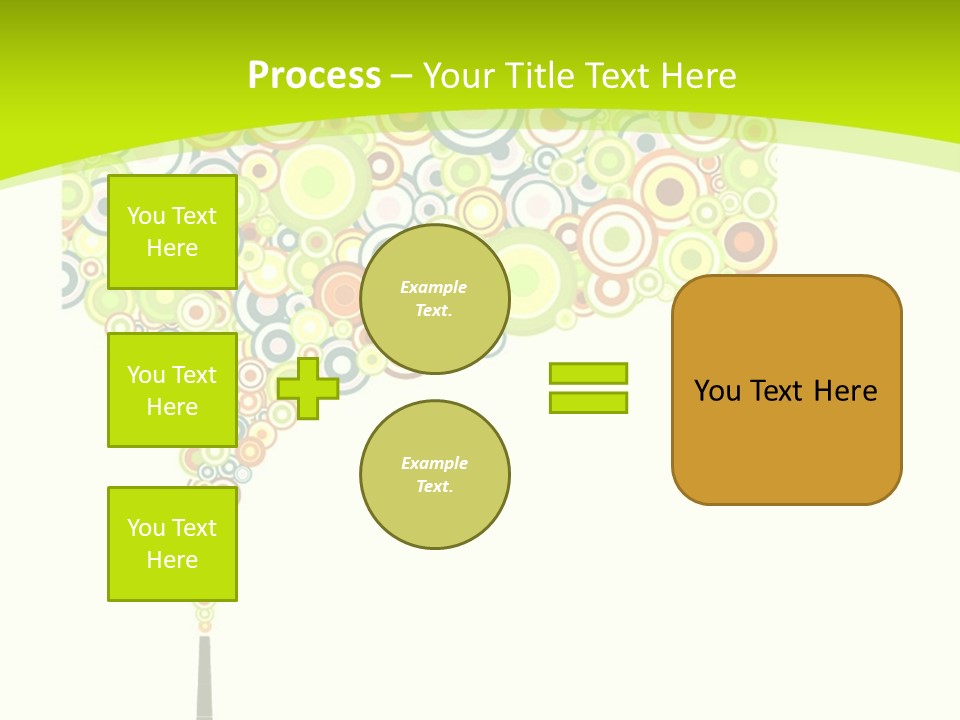 Process – Your Title Text Here

You Text Here

You Text Here

You Text Here

Example Text.

Example Text.

You Text Here